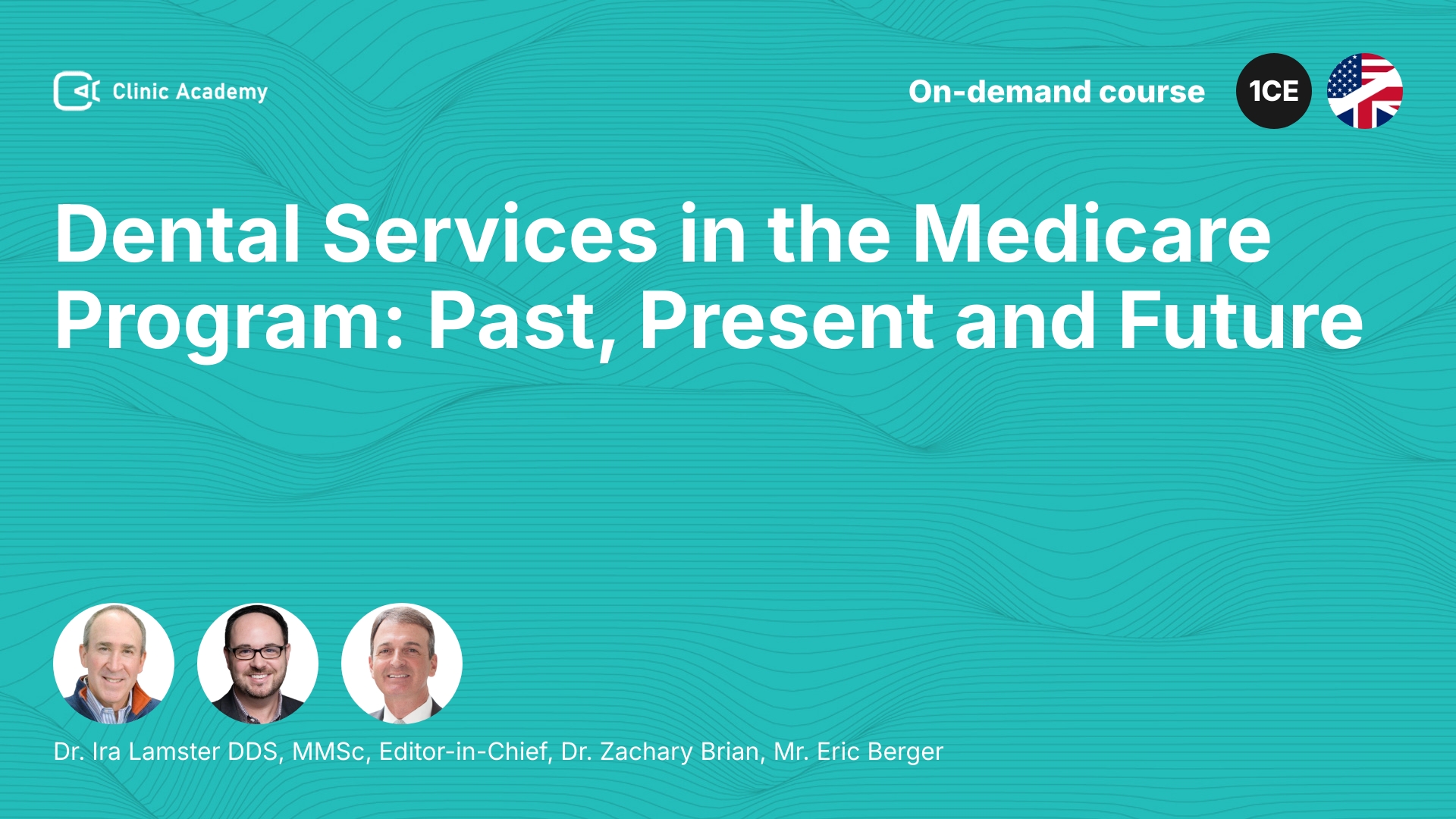 Clinic Academy

On-demand course

1CE

Dental Services in the Medicare Program: Past, Present and Future

Dr. Ira Lamster DDS, MMSc, Editor-in-Chief, Dr. Zachary Brian, Mr. Eric Berger